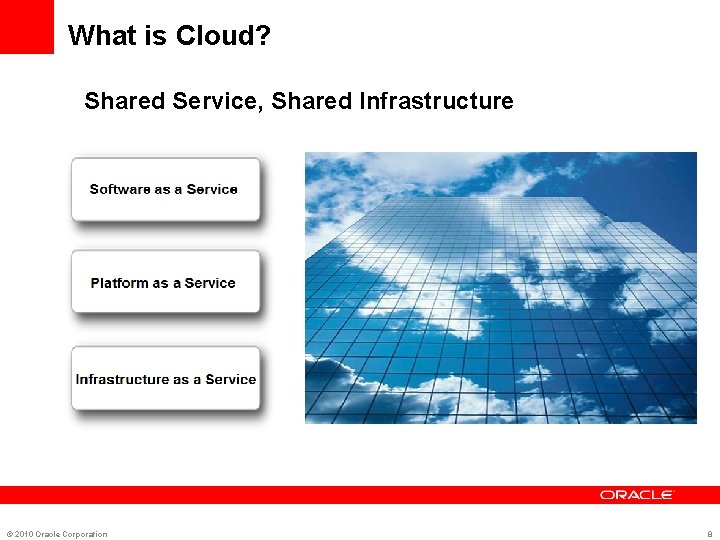 What is Cloud?

Shared Service, Shared Infrastructure

Software as a Service

Platform as a Service

Infrastructure as a Service

ORACLE

© 2010 Oracle Corporation

8